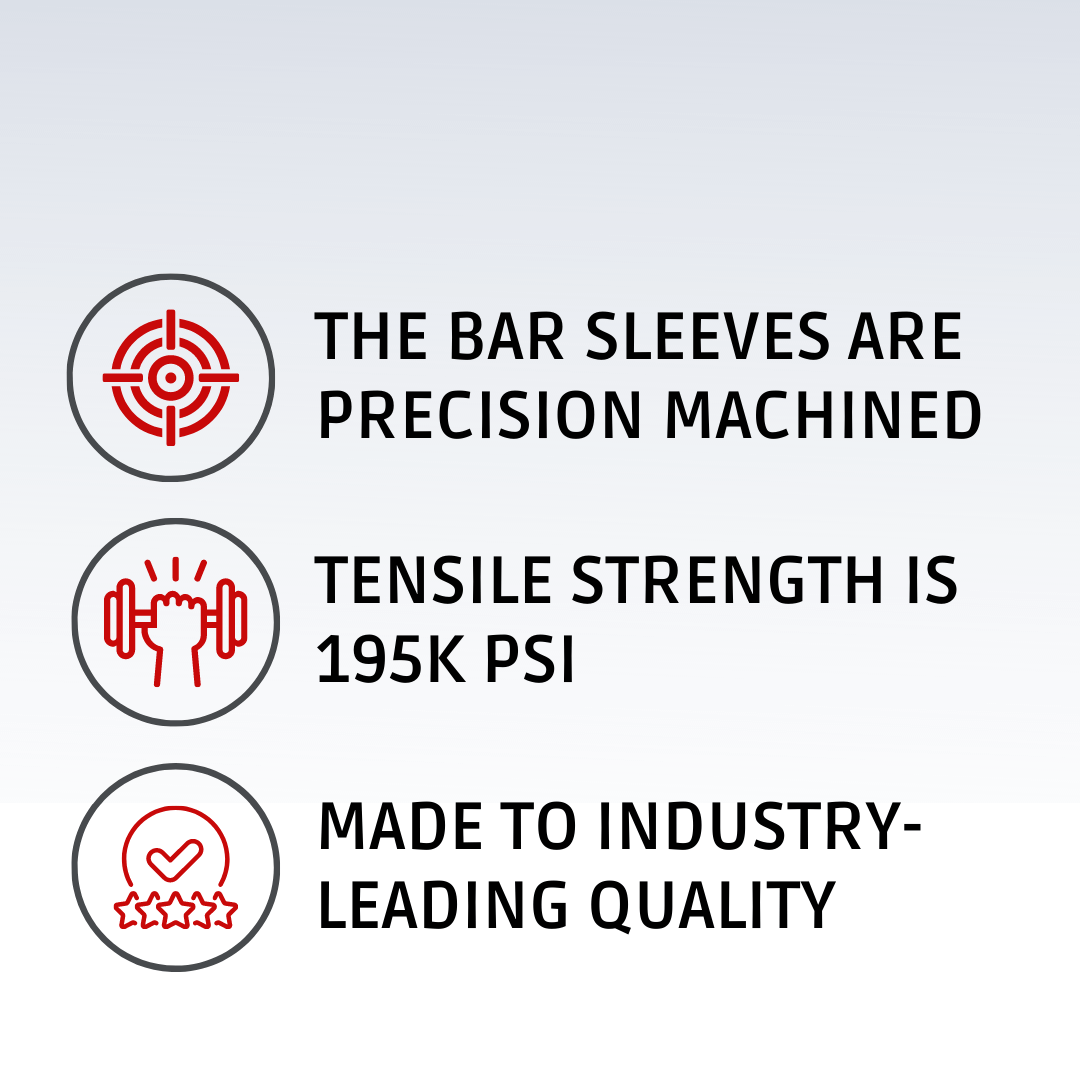 THE BAR SLEEVES ARE PRECISION MACHINED

TENSILE STRENGTH IS 195K PSI

MADE TO INDUSTRY-LEADING QUALITY